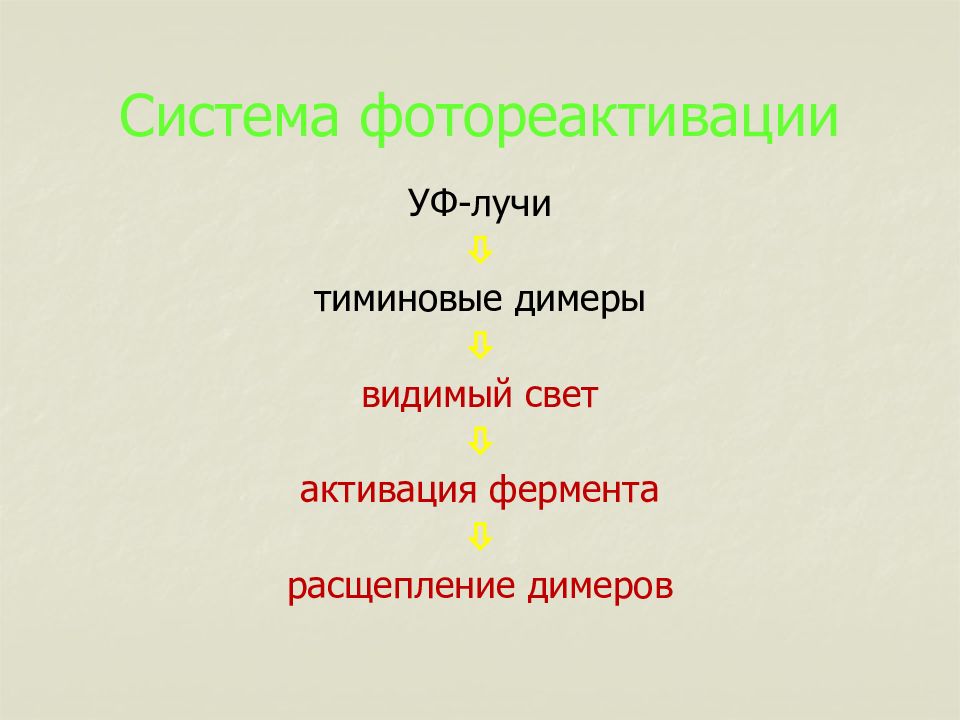 Система фотореактивации

УФ-лучи
⇩
тиминовые димеры
⇩
видимый свет
⇩
активация фермента
⇩
расщепление димеров